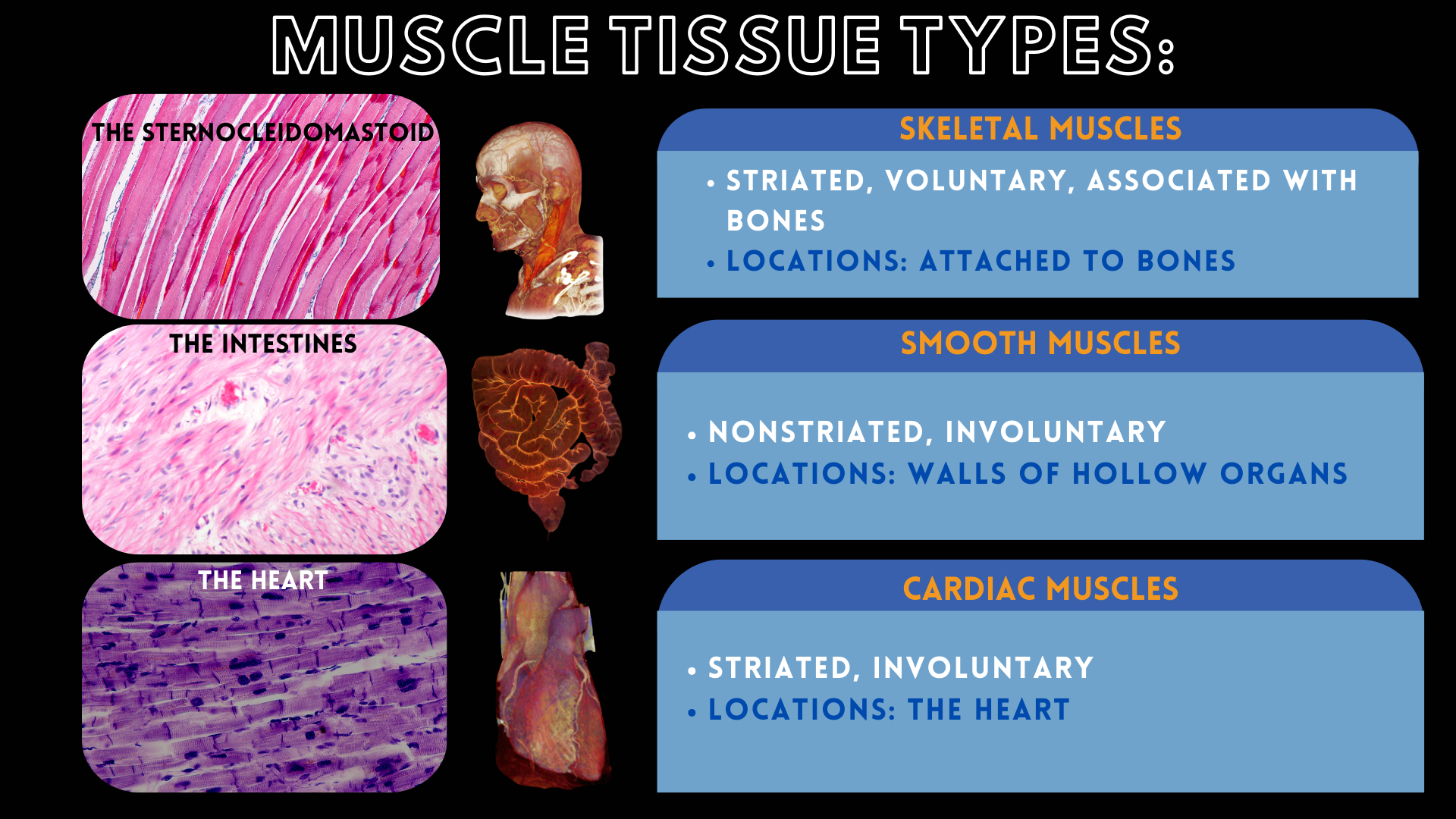 MUSCLE TISSUE TYPES:

THE STERNOCLEIDOMASTOID

SKELETAL MUSCLES

• STRIATED, VOLUNTARY, ASSOCIATED WITH BONES
• LOCATIONS: ATTACHED TO BONES

THE INTESTINES

SMOOTH MUSCLES

• NONSTRIATED, INVOLUNTARY
• LOCATIONS: WALLS OF HOLLOW ORGANS

THE HEART

CARDIAC MUSCLES

• STRIATED, INVOLUNTARY
• LOCATIONS: THE HEART